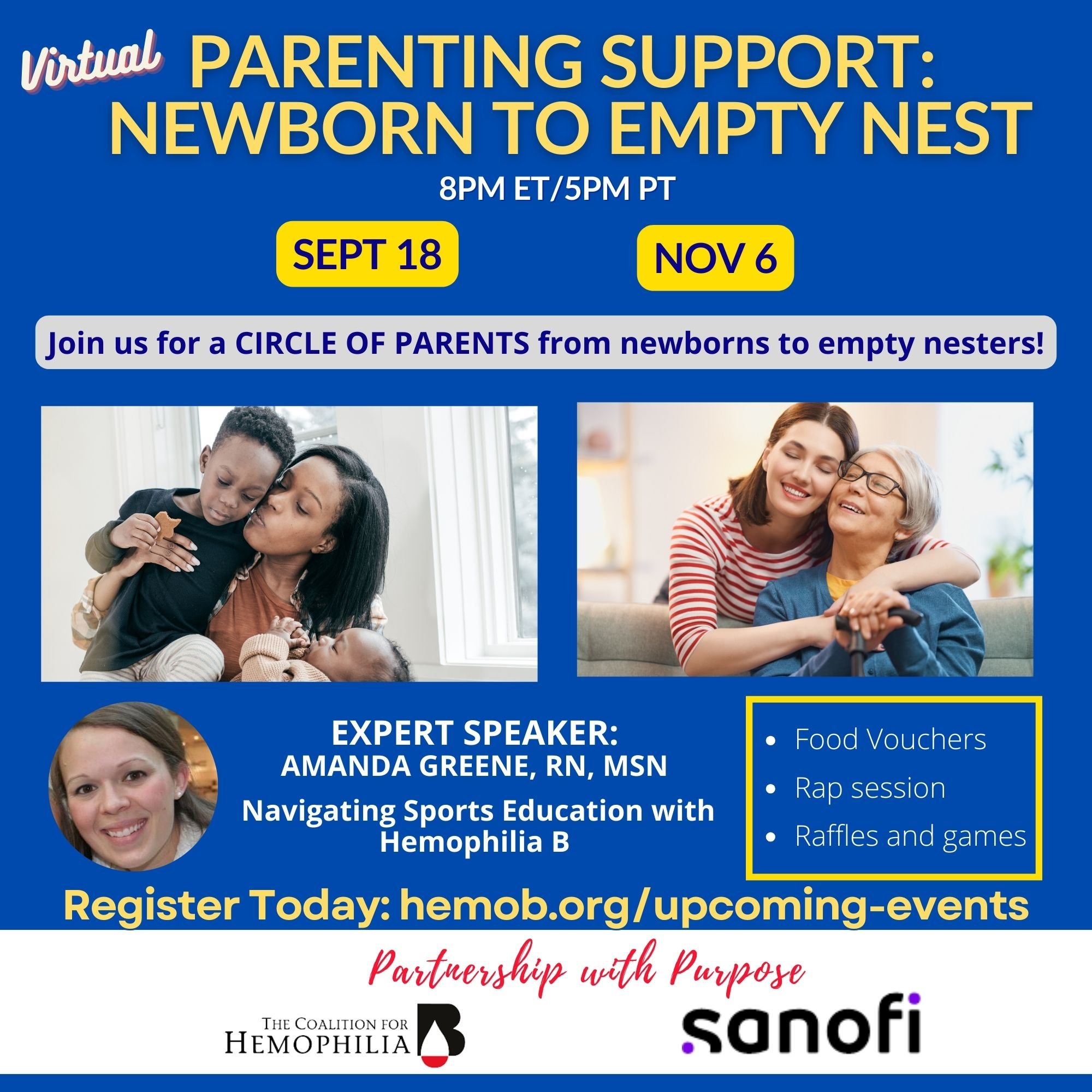 Virtual PARENTING SUPPORT: NEWBORN TO EMPTY NEST

8PM ET/5PM PT

SEPT 18

NOV 6

Join us for a CIRCLE OF PARENTS from newborns to empty nesters!

EXPERT SPEAKER:
AMANDA GREENE, RN, MSN

Navigating Sports Education with Hemophilia B

- Food Vouchers
- Rap session
- Raffles and games

Register Today: hemob.org/upcoming-events

Partnership with Purpose

THE COALITION FOR HEMOPHILIA B

sanofi